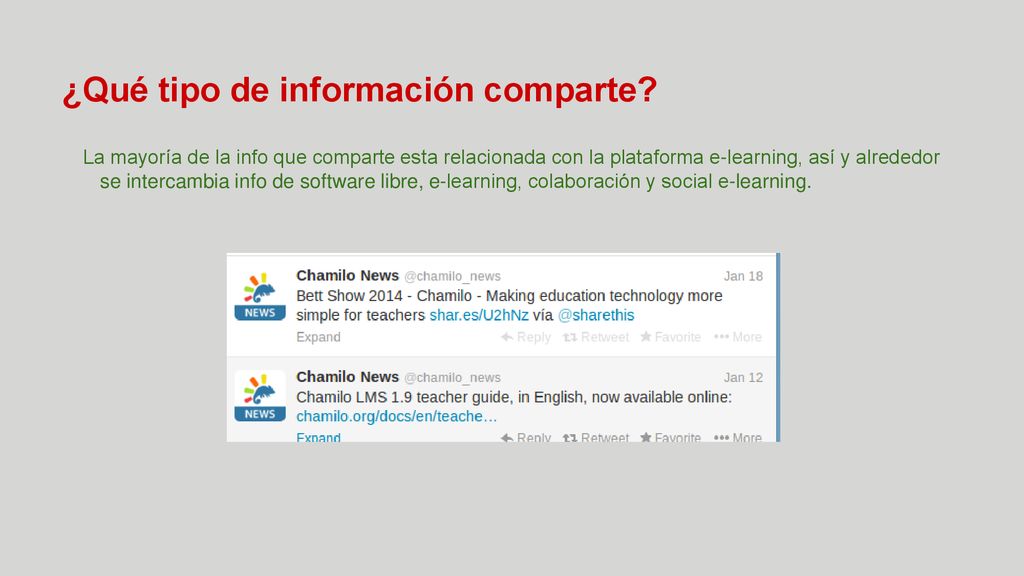 ¿Qué tipo de información comparte?

La mayoría de la info que comparte esta relacionada con la plataforma e-learning, así y alrededor se intercambia info de software libre, e-learning, colaboración y social e-learning.

NEWS
Chamilo News @chamilo_news Jan 18
Bett Show 2014 - Chamilo - Making education technology more simple for teachers shar.es/U2hNz vía @sharethis
Expand Reply Retweet Favorite More

NEWS
Chamilo News @chamilo_news Jan 12
Chamilo LMS 1.9 teacher guide, in English, now available online: chamilo.org/docs/en/teache...
Expand Reply Retweet Favorite More